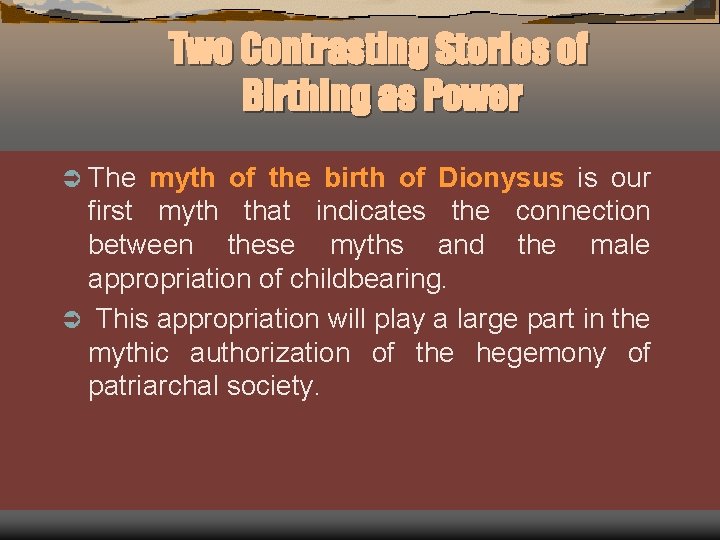 Two Contrasting Stories of Birthing as Power

➲ The myth of the birth of Dionysus is our first myth that indicates the connection between these myths and the male appropriation of childbearing.

➲ This appropriation will play a large part in the mythic authorization of the hegemony of patriarchal society.